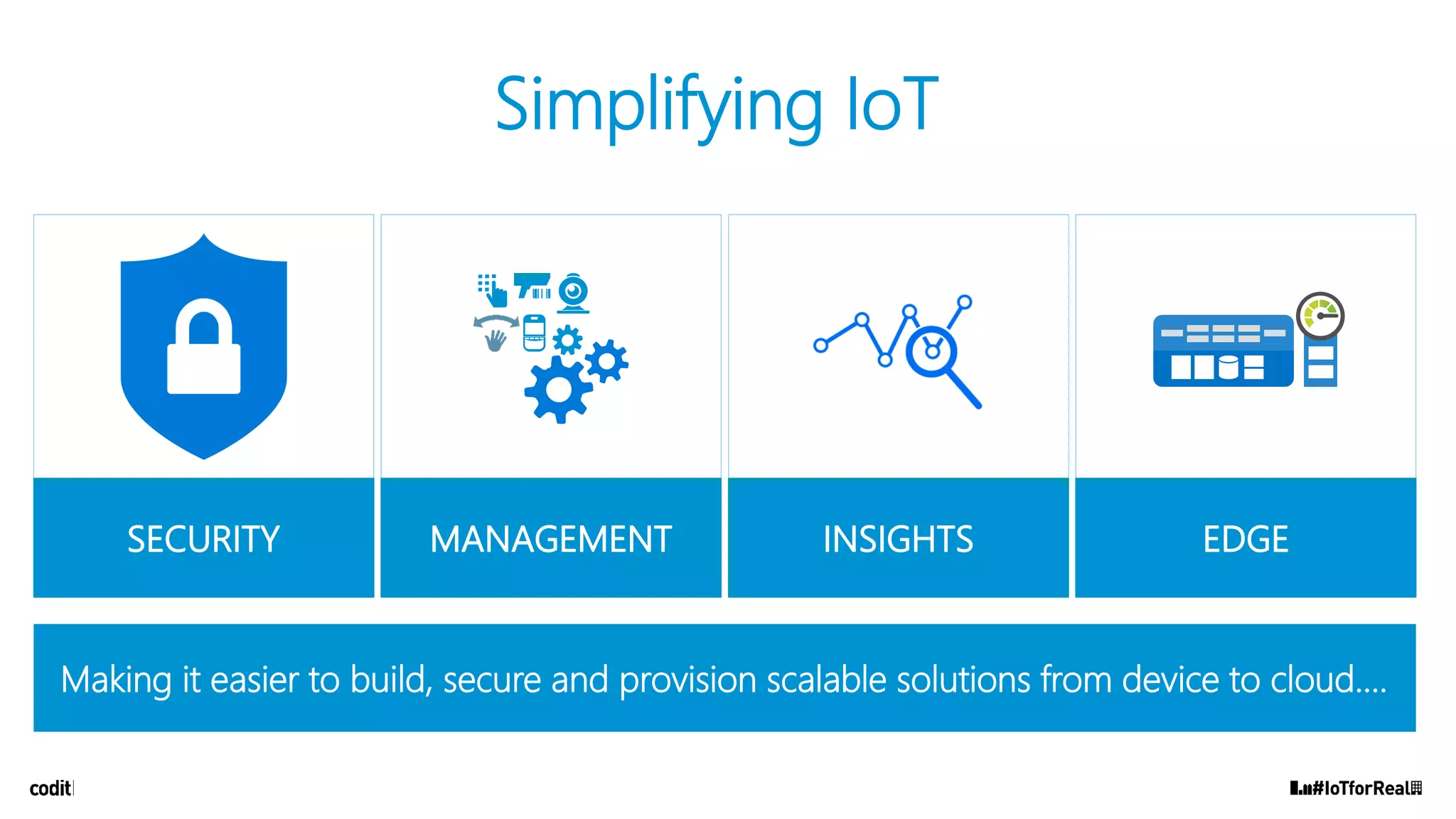 Simplifying IoT

SECURITY

MANAGEMENT

INSIGHTS

EDGE

Making it easier to build, secure and provision scalable solutions from device to cloud....

codit

#IoTforReal